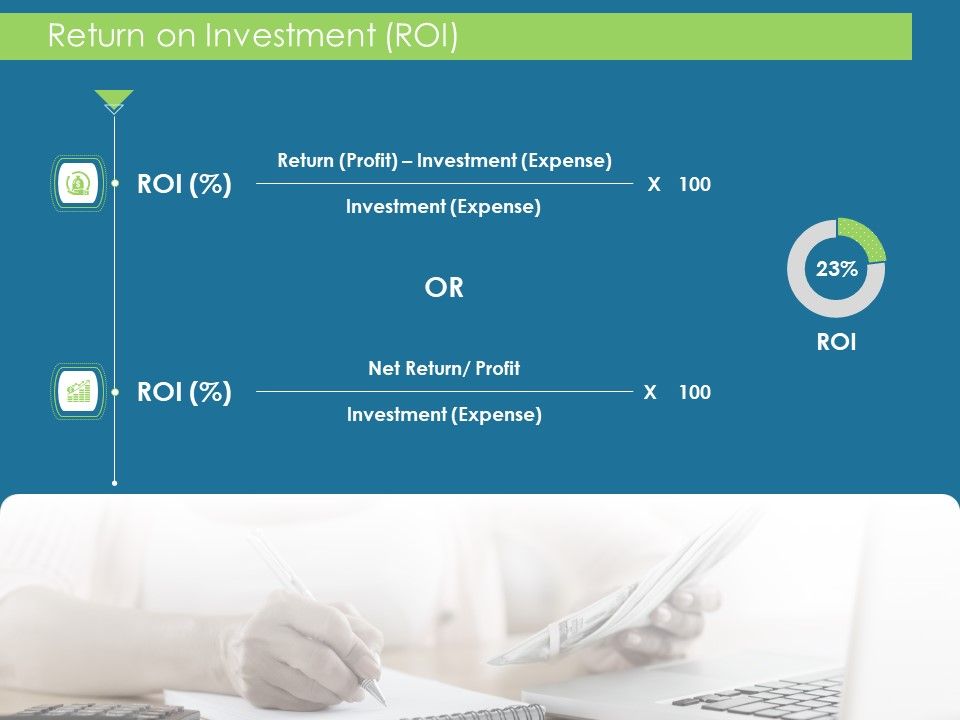 Return on Investment (ROI)

ROI (%) $\frac{\text{Return (Profit) – Investment (Expense)}}{\text{Investment (Expense)}}$ X 100

OR

ROI (%) $\frac{\text{Net Return/ Profit}}{\text{Investment (Expense)}}$ X 100

23%

ROI